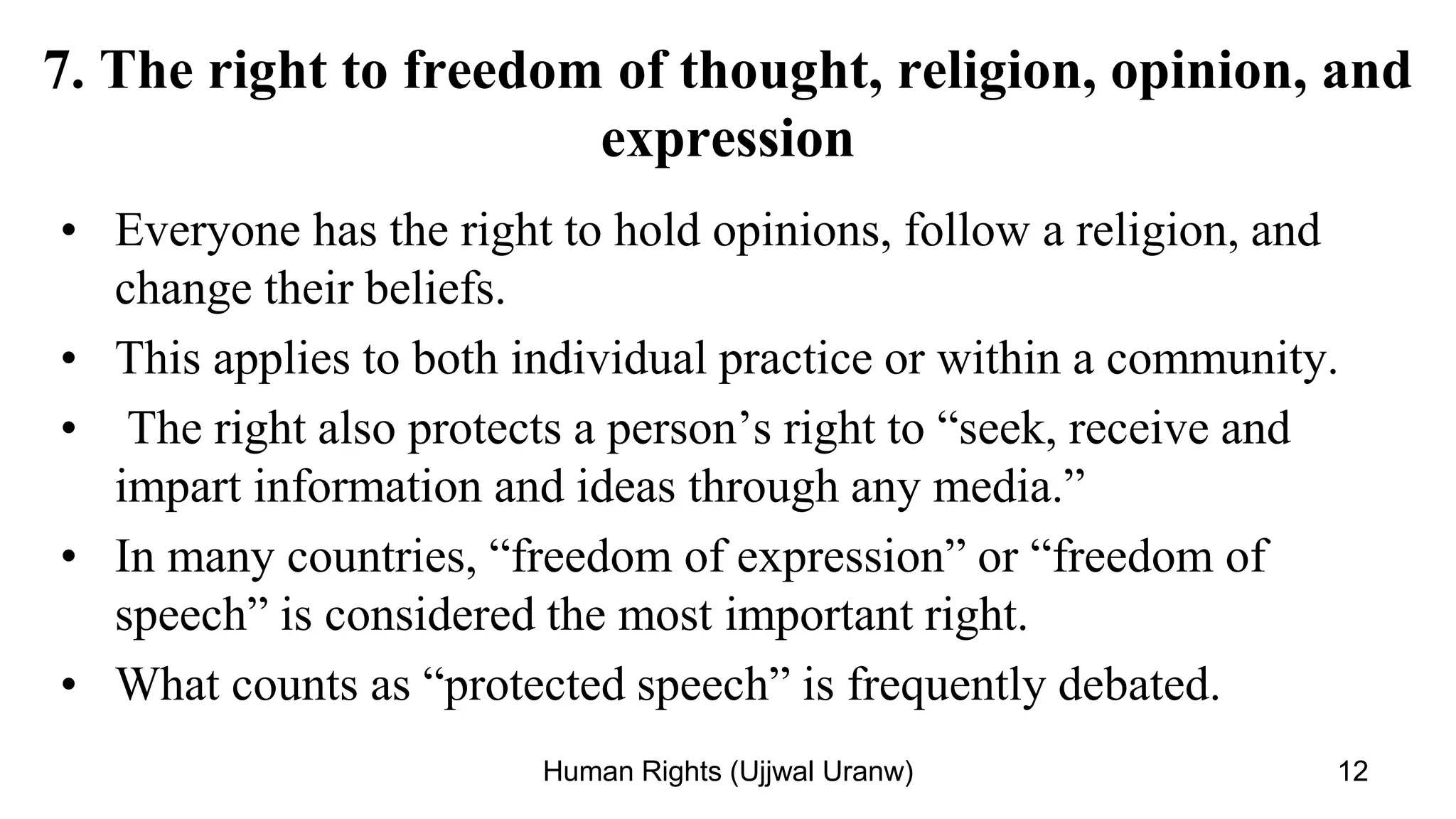 7. The right to freedom of thought, religion, opinion, and expression

• Everyone has the right to hold opinions, follow a religion, and change their beliefs.
• This applies to both individual practice or within a community.
• The right also protects a person’s right to “seek, receive and impart information and ideas through any media.”
• In many countries, “freedom of expression” or “freedom of speech” is considered the most important right.
• What counts as “protected speech” is frequently debated.

Human Rights (Ujjwal Uranw)

12